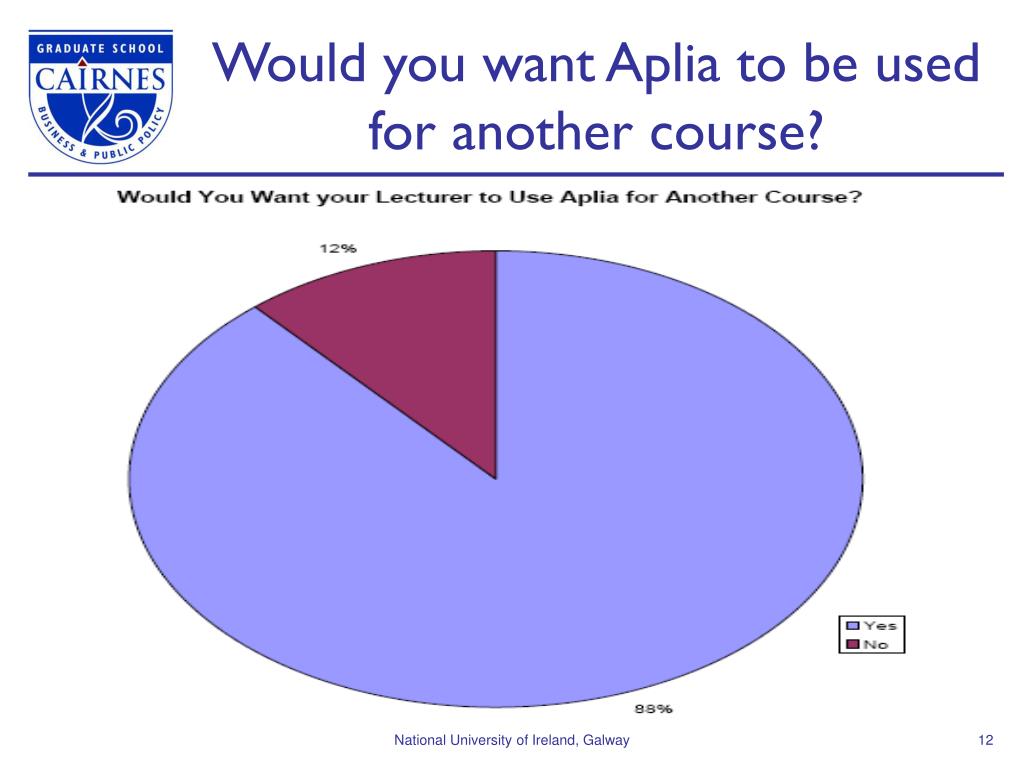 GRADUATE SCHOOL
CAIRNES
BUSINESS & PUBLIC POLICY

Would you want Aplia to be used for another course?

Would You Want your Lecturer to Use Aplia for Another Course?

12%

88%

Yes
No

National University of Ireland, Galway

12